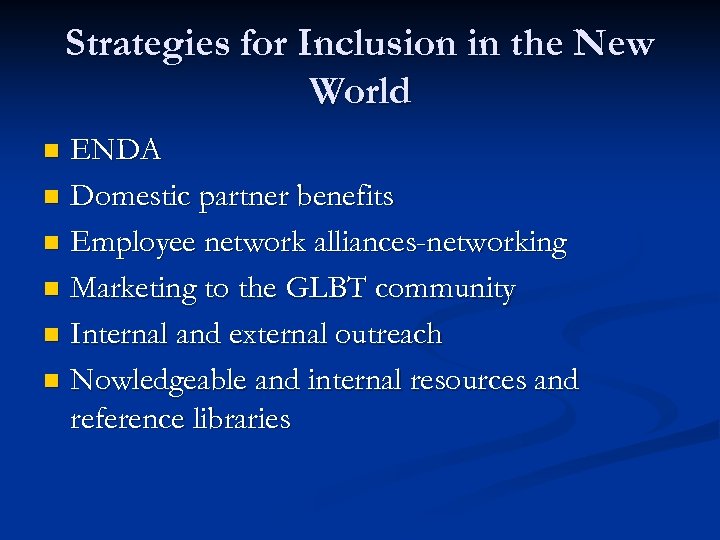 Strategies for Inclusion in the New World

- ENDA
- Domestic partner benefits
- Employee network alliances-networking
- Marketing to the GLBT community
- Internal and external outreach
- Nowledgeable and internal resources and reference libraries